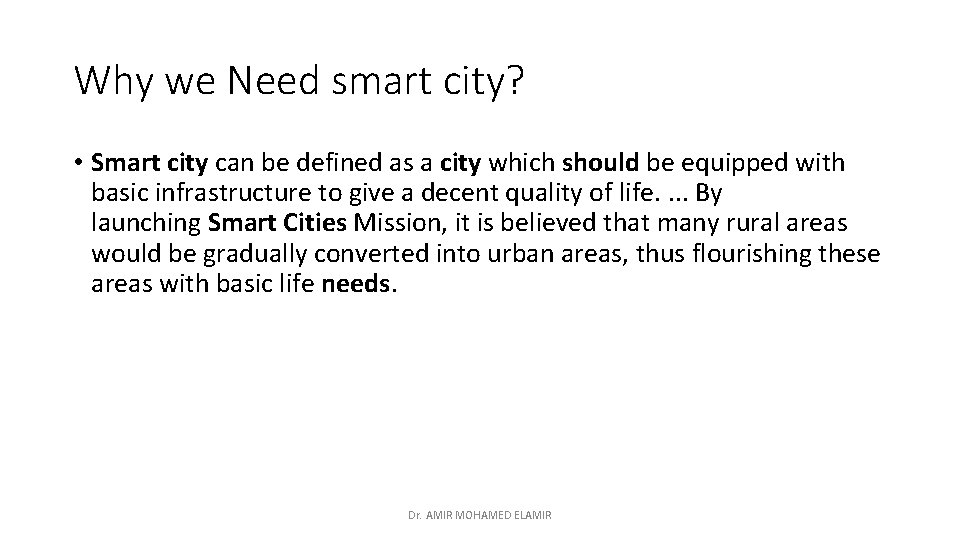 Why we Need smart city?

• Smart city can be defined as a city which should be equipped with basic infrastructure to give a decent quality of life. ... By launching Smart Cities Mission, it is believed that many rural areas would be gradually converted into urban areas, thus flourishing these areas with basic life needs.

Dr. AMIR MOHAMED ELAMIR